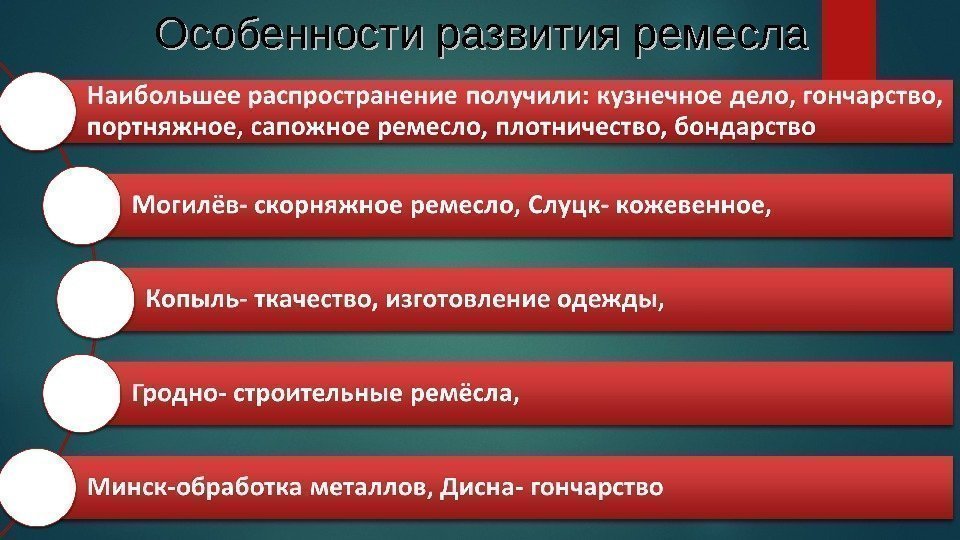 Особенности развития ремесла

Наибольшее распространение получили: кузнечное дело, гончарство, портняжное, сапожное ремесло, плотничество, бондарство

Могилёв- скорняжное ремесло, Слуцк- кожевенное,

Копыль- ткачество, изготовление одежды,

Гродно- строительные ремёсла,

Минск-обработка металлов, Дисна- гончарство